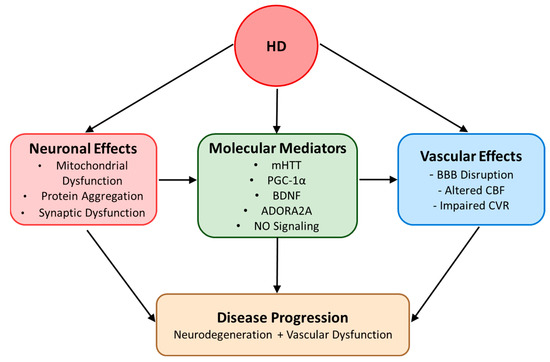 HD

Neuronal Effects
• Mitochondrial Dysfunction
• Protein Aggregation
• Synaptic Dysfunction

Molecular Mediators
• mHTT
• PGC-1α
• BDNF
• ADORA2A
• NO Signaling

Vascular Effects
- BBB Disruption
- Altered CBF
- Impaired CVR

Disease Progression
Neurodegeneration + Vascular Dysfunction